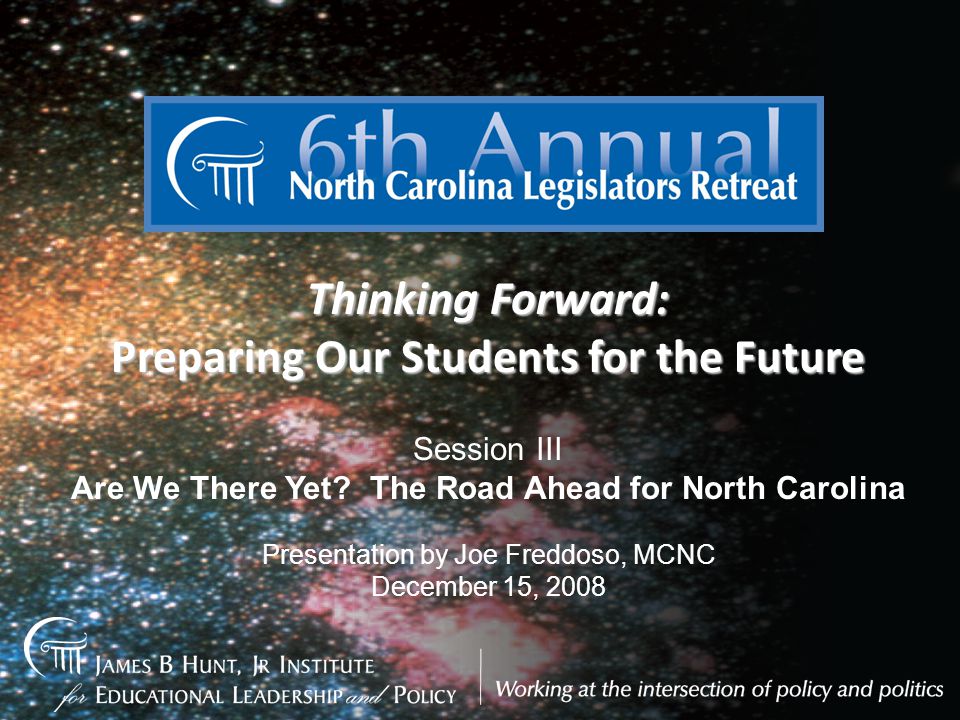 6th Annual
North Carolina Legislators Retreat

Thinking Forward:
Preparing Our Students for the Future

Session III
Are We There Yet? The Road Ahead for North Carolina

Presentation by Joe Freddoso, MCNC
December 15, 2008

JAMES B HUNT, JR INSTITUTE
for EDUCATIONAL LEADERSHIP and POLICY

Working at the intersection of policy and politics